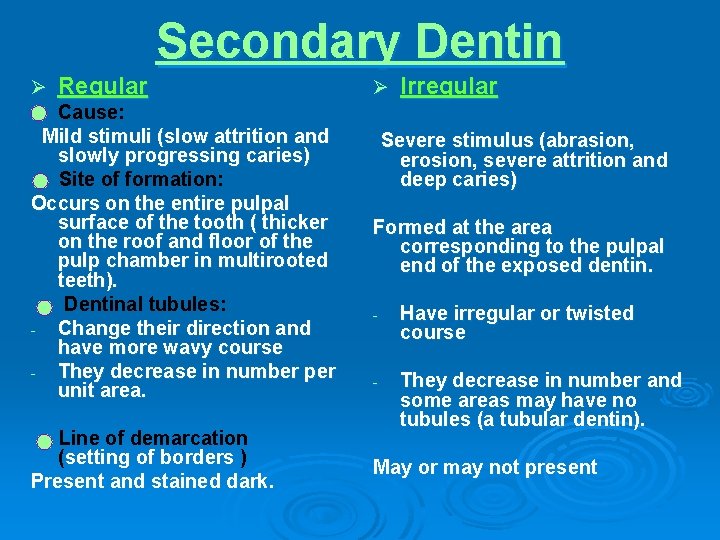 Secondary Dentin

➢ Regular

Cause:

Mild stimuli (slow attrition and slowly progressing caries)

Site of formation:

Occurs on the entire pulpal surface of the tooth ( thicker on the roof and floor of the pulp chamber in multirooted teeth).

Dentinal tubules:

- Change their direction and have more wavy course
- They decrease in number per unit area.

Line of demarcation (setting of borders )

Present and stained dark.

➢ Irregular

Severe stimulus (abrasion, erosion, severe attrition and deep caries)

Formed at the area corresponding to the pulpal end of the exposed dentin.

- Have irregular or twisted course
- They decrease in number and some areas may have no tubules (a tubular dentin).

May or may not present